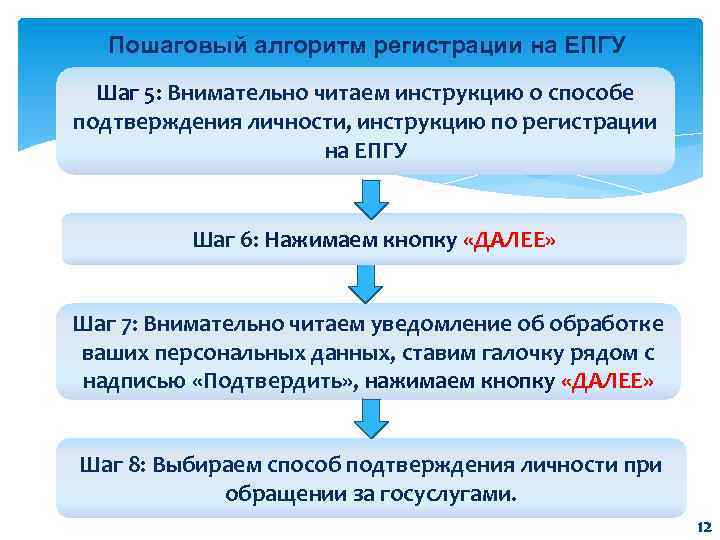 Пошаговый алгоритм регистрации на ЕПГУ

Шаг 5: Внимательно читаем инструкцию о способе подтверждения личности, инструкцию по регистрации на ЕПГУ

Шаг 6: Нажимаем кнопку «ДАЛЕЕ»

Шаг 7: Внимательно читаем уведомление об обработке ваших персональных данных, ставим галочку рядом с надписью «Подтвердить», нажимаем кнопку «ДАЛЕЕ»

Шаг 8: Выбираем способ подтверждения личности при обращении за госуслугами.

12